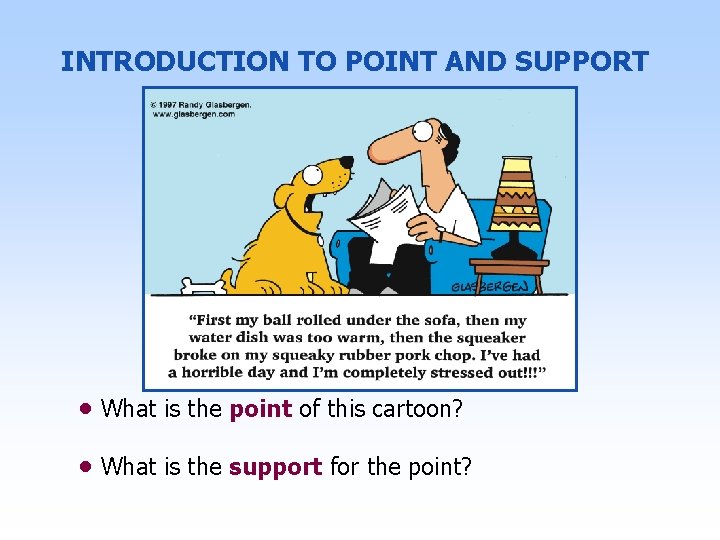 INTRODUCTION TO POINT AND SUPPORT

© 1997 Randy Glasbergen.
www.glasbergen.com

GLASBERGEN

"First my ball rolled under the sofa, then my water dish was too warm, then the squeaker broke on my squeaky rubber pork chop. I've had a horrible day and I'm completely stressed out!!!"

• What is the point of this cartoon?

• What is the support for the point?